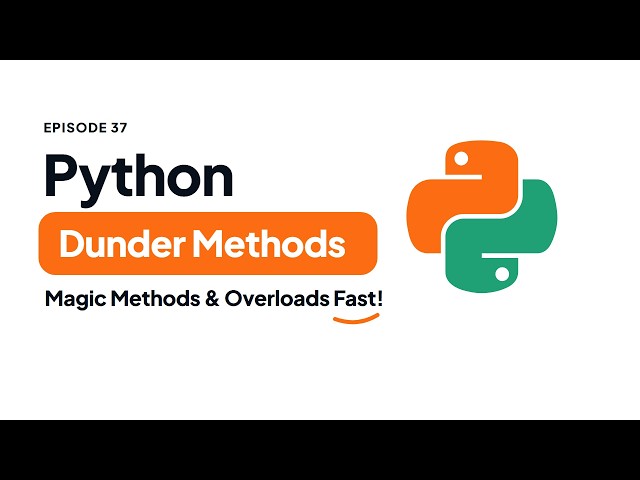 EPISODE 37

Python

Dunder Methods

Magic Methods & Overloads Fast!